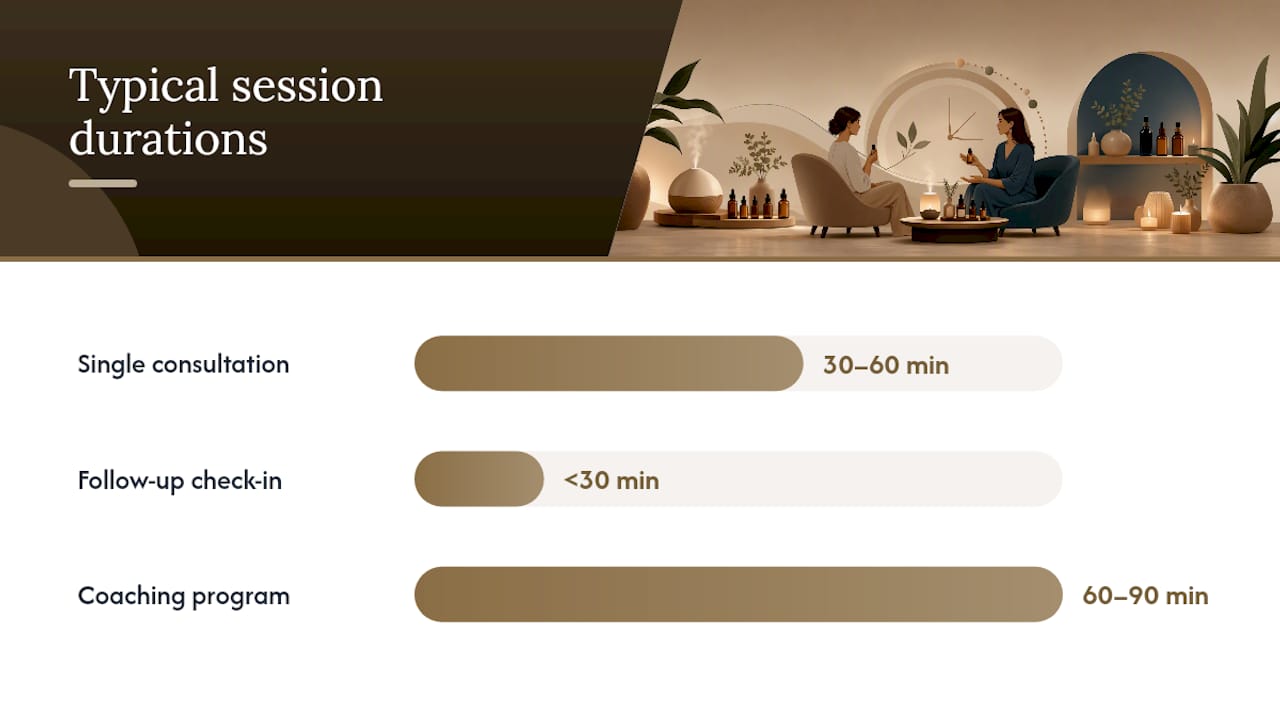 Typical session durations

Single consultation
30–60 min

Follow-up check-in
<30 min

Coaching program
60–90 min